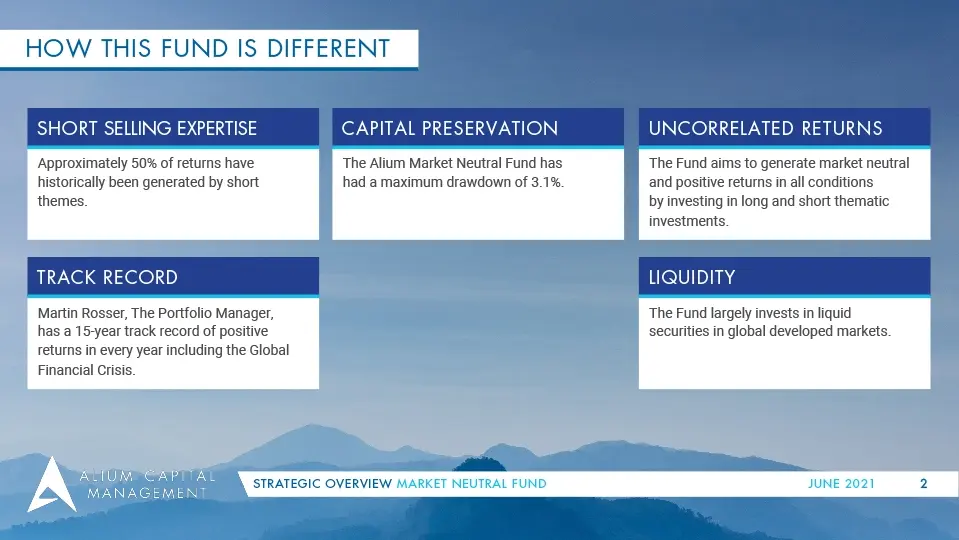 HOW THIS FUND IS DIFFERENT

SHORT SELLING EXPERTISE

Approximately 50% of returns have historically been generated by short themes.

CAPITAL PRESERVATION

The Alium Market Neutral Fund has had a maximum drawdown of 3.1%.

UNCORRELATED RETURNS

The Fund aims to generate market neutral and positive returns in all conditions by investing in long and short thematic investments.

TRACK RECORD

Martin Rosser, The Portfolio Manager, has a 15-year track record of positive returns in every year including the Global Financial Crisis.

LIQUIDITY

The Fund largely invests in liquid securities in global developed markets.

ALIUM CAPITAL MANAGEMENT

STRATEGIC OVERVIEW MARKET NEUTRAL FUND JUNE 2021 2